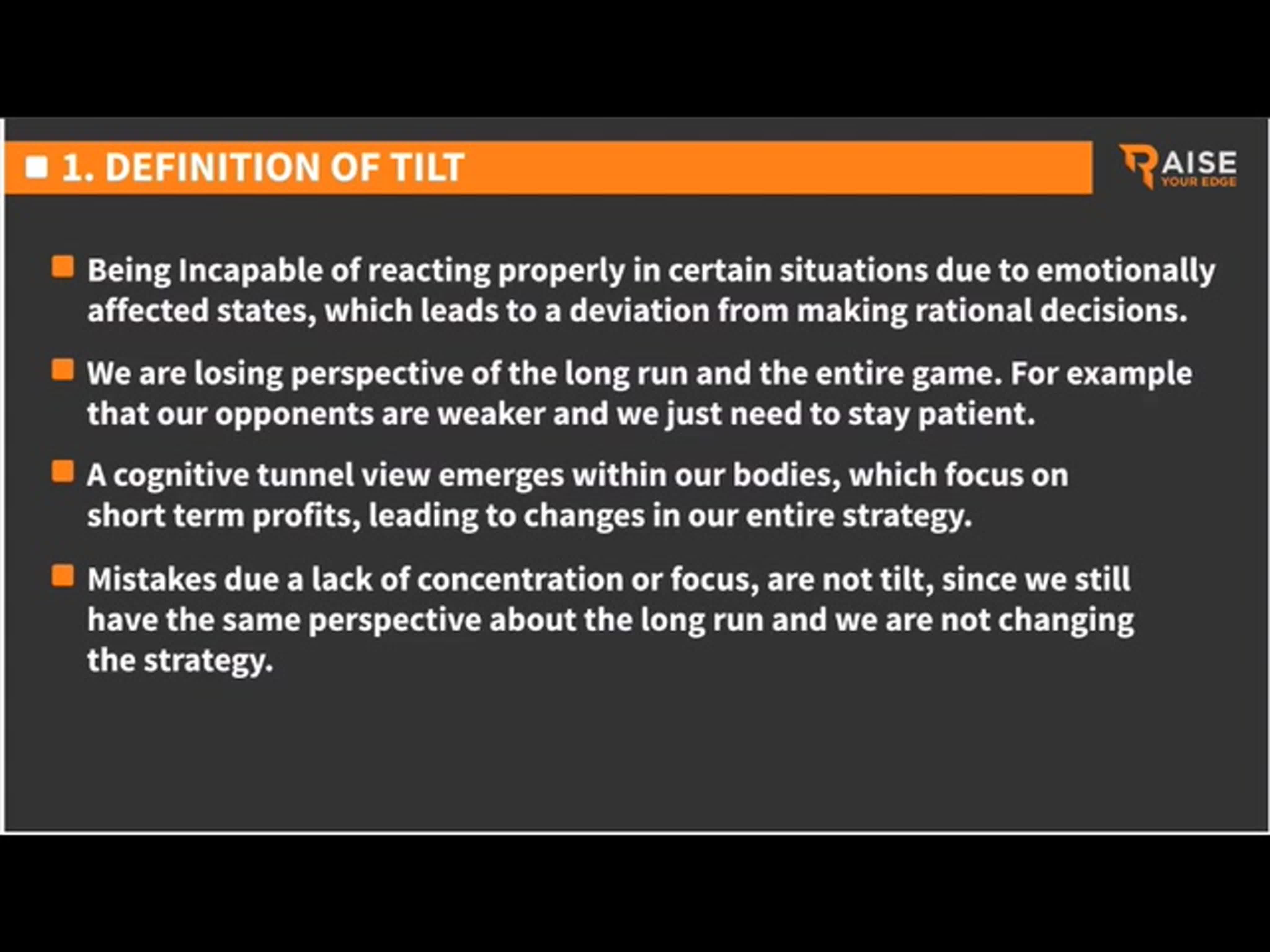 1. DEFINITION OF TILT

RAISE
YOUR EDGE

Being Incapable of reacting properly in certain situations due to emotionally affected states, which leads to a deviation from making rational decisions.

We are losing perspective of the long run and the entire game. For example that our opponents are weaker and we just need to stay patient.

A cognitive tunnel view emerges within our bodies, which focus on short term profits, leading to changes in our entire strategy.

Mistakes due a lack of concentration or focus, are not tilt, since we still have the same perspective about the long run and we are not changing the strategy.